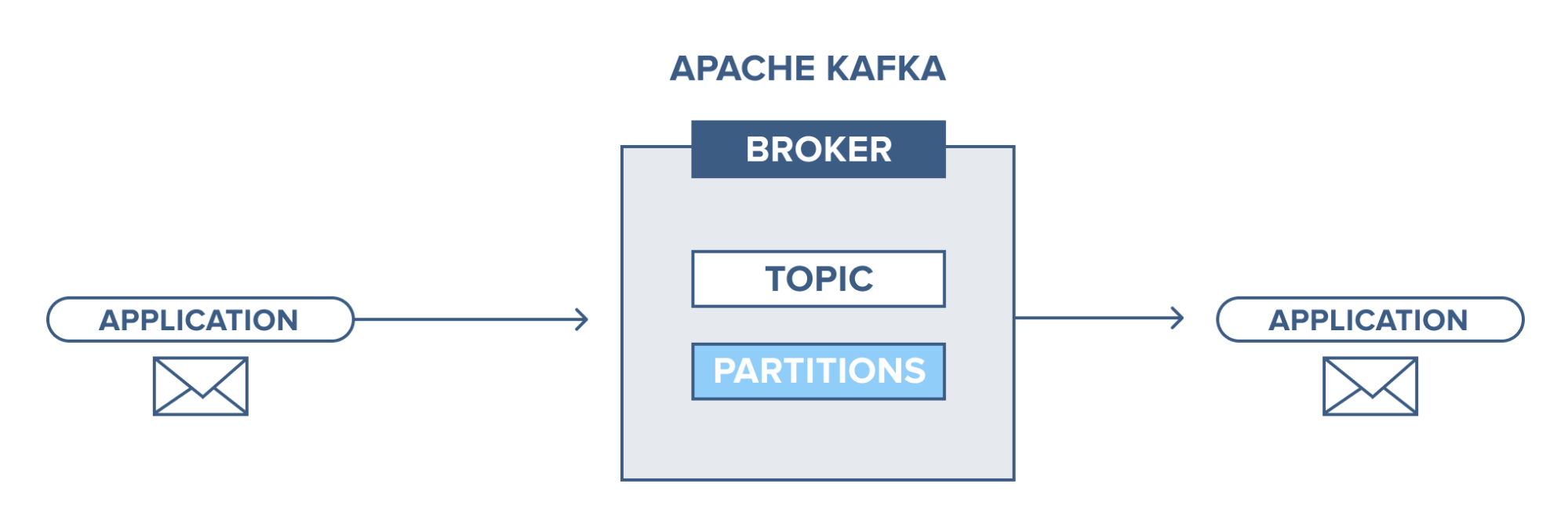 APACHE KAFKA

APPLICATION

BROKER

TOPIC

PARTITIONS

APPLICATION